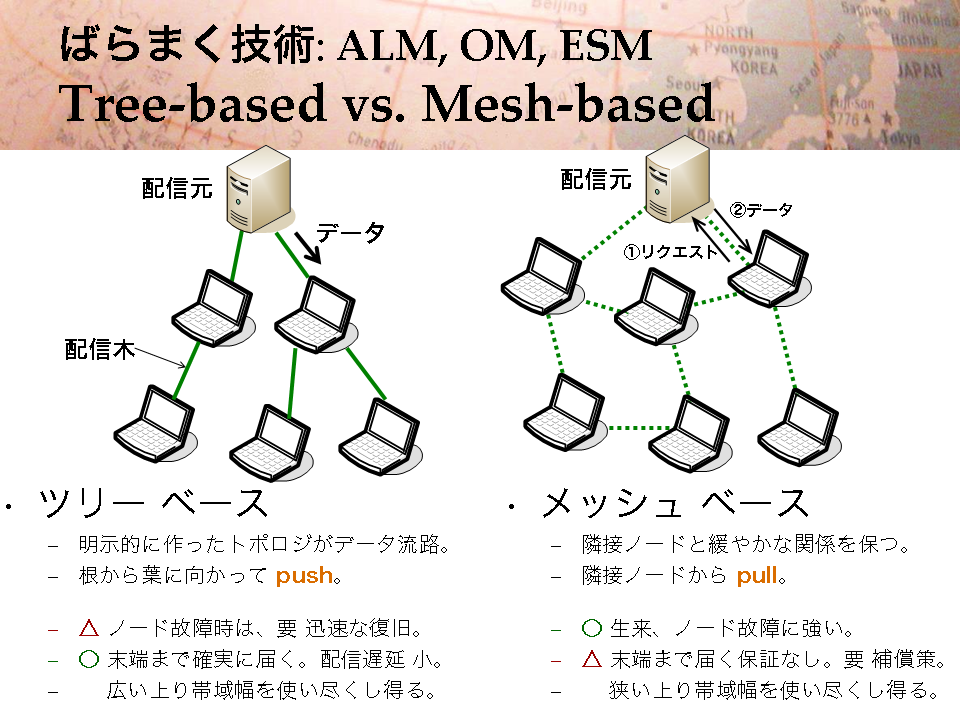 ばらまく技術: ALM, OM, ESM
Tree-based vs. Mesh-based

配信元

データ

配信木

配信元

②データ

①リクエスト

・ ツリー ベース
– 明示的に作ったトポロジがデータ流路。
– 根から葉に向かって push。

– △ ノード故障時は、要 迅速な復旧。
– ○ 末端まで確実に届く。配信遅延 小。
– 広い上り帯域幅を使い尽くし得る。

・ メッシュ ベース
– 隣接ノードと緩やかな関係を保つ。
– 隣接ノードから pull。

– ○ 生来、ノード故障に強い。
– △ 末端まで届く保証なし。要 補償策。
– 狭い上り帯域幅を使い尽くし得る。